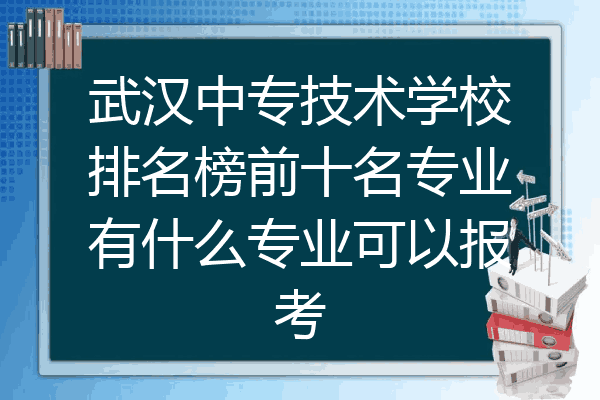 武汉中专技术学校排名榜前十名专业有什么专业可以报考